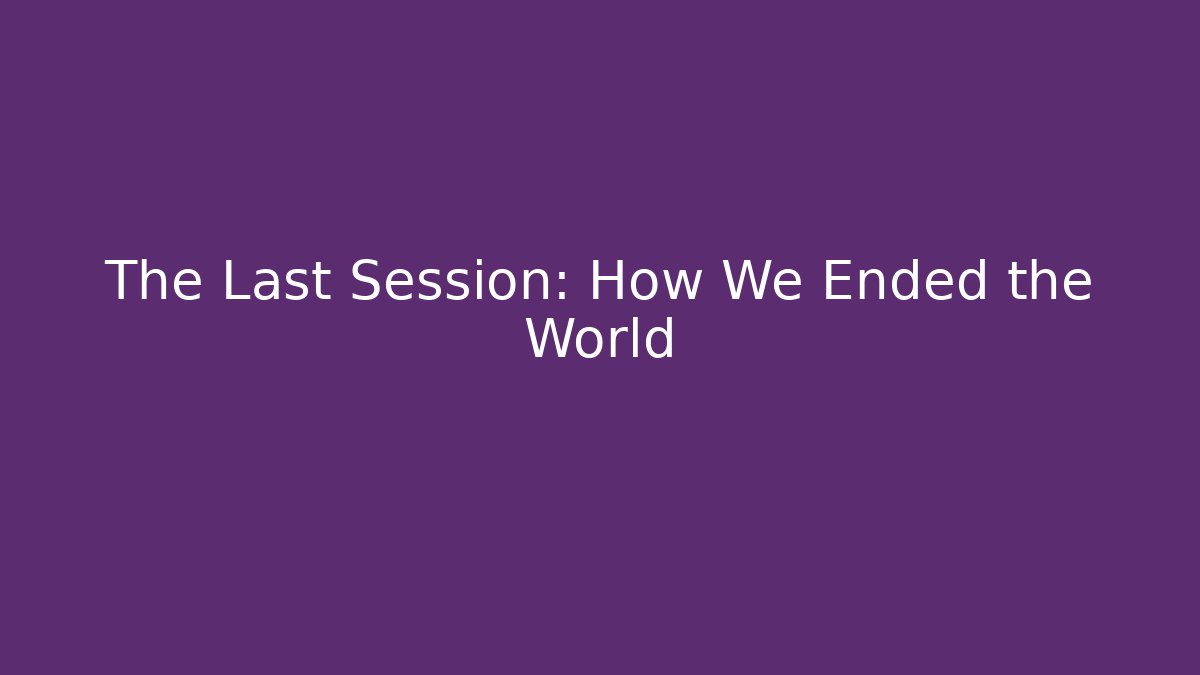 The Last Session: How We Ended the World